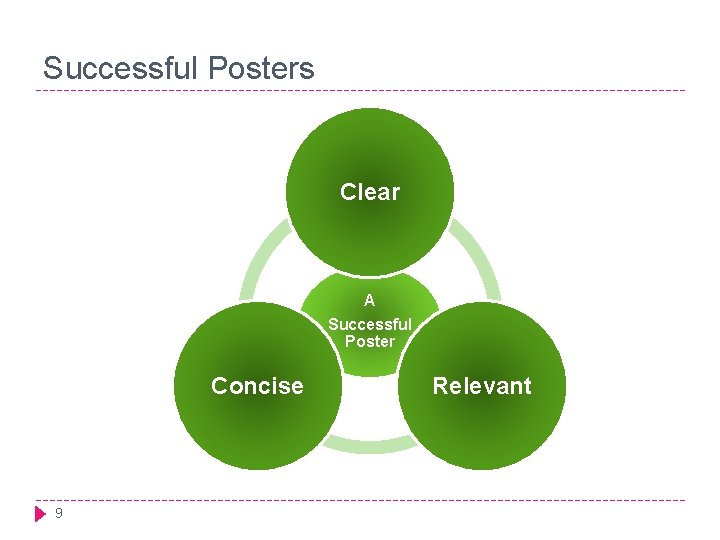 Successful Posters

Clear

A Successful Poster

Concise

Relevant

9